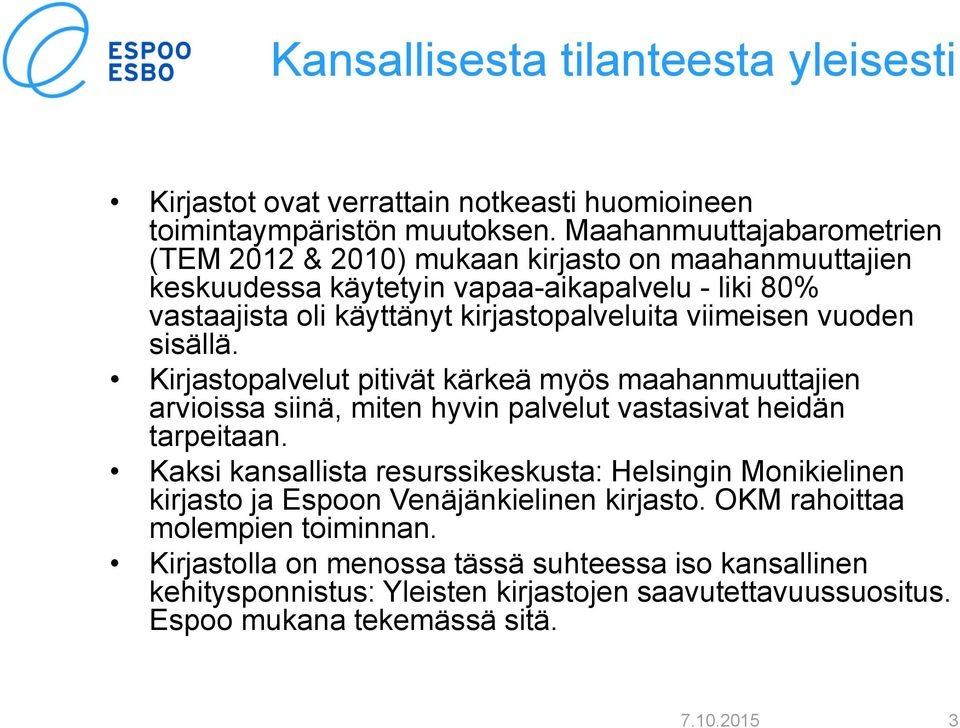 ESPOO
ESBO

Kansallisesta tilanteesta yleisesti

• Kirjastot ovat verrattain notkeasti huomioineen toimintaympäristön muutoksen. Maahanmuuttajabarometrien (TEM 2012 & 2010) mukaan kirjasto on maahanmuuttajien keskuudessa käytetyin vapaa-aikapalvelu - liki 80% vastaajista oli käyttänyt kirjastopalveluita viimeisen vuoden sisällä.
• Kirjastopalvelut pitivät kärkeä myös maahanmuuttajien arvioissa siinä, miten hyvin palvelut vastasivat heidän tarpeitaan.
• Kaksi kansallista resurssikeskusta: Helsingin Monikielinen kirjasto ja Espoon Venäjänkielinen kirjasto. OKM rahoittaa molempien toiminnan.
• Kirjastolla on menossa tässä suhteessa iso kansallinen kehitysponnistus: Yleisten kirjastojen saavutettavuussuositus. Espoo mukana tekemässä sitä.

7.10.2015 3